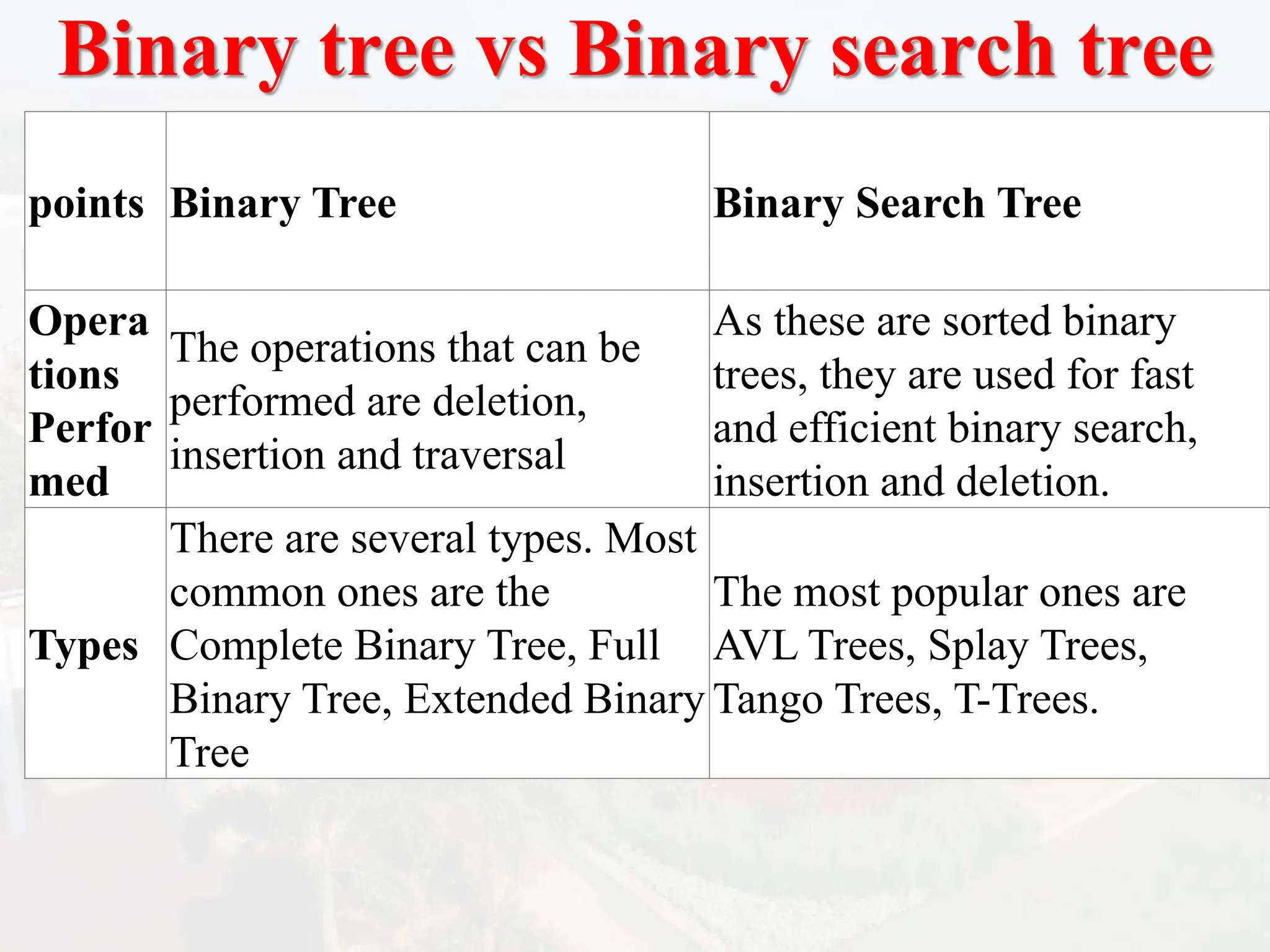 Binary tree vs Binary search tree

| points | Binary Tree | Binary Search Tree |
|---|---|---|
| Operations Performed | The operations that can be performed are deletion, insertion and traversal | As these are sorted binary trees, they are used for fast and efficient binary search, insertion and deletion. |
| Types | There are several types. Most common ones are the Complete Binary Tree, Full Binary Tree, Extended Binary Tree | The most popular ones are AVL Trees, Splay Trees, Tango Trees, T-Trees. |